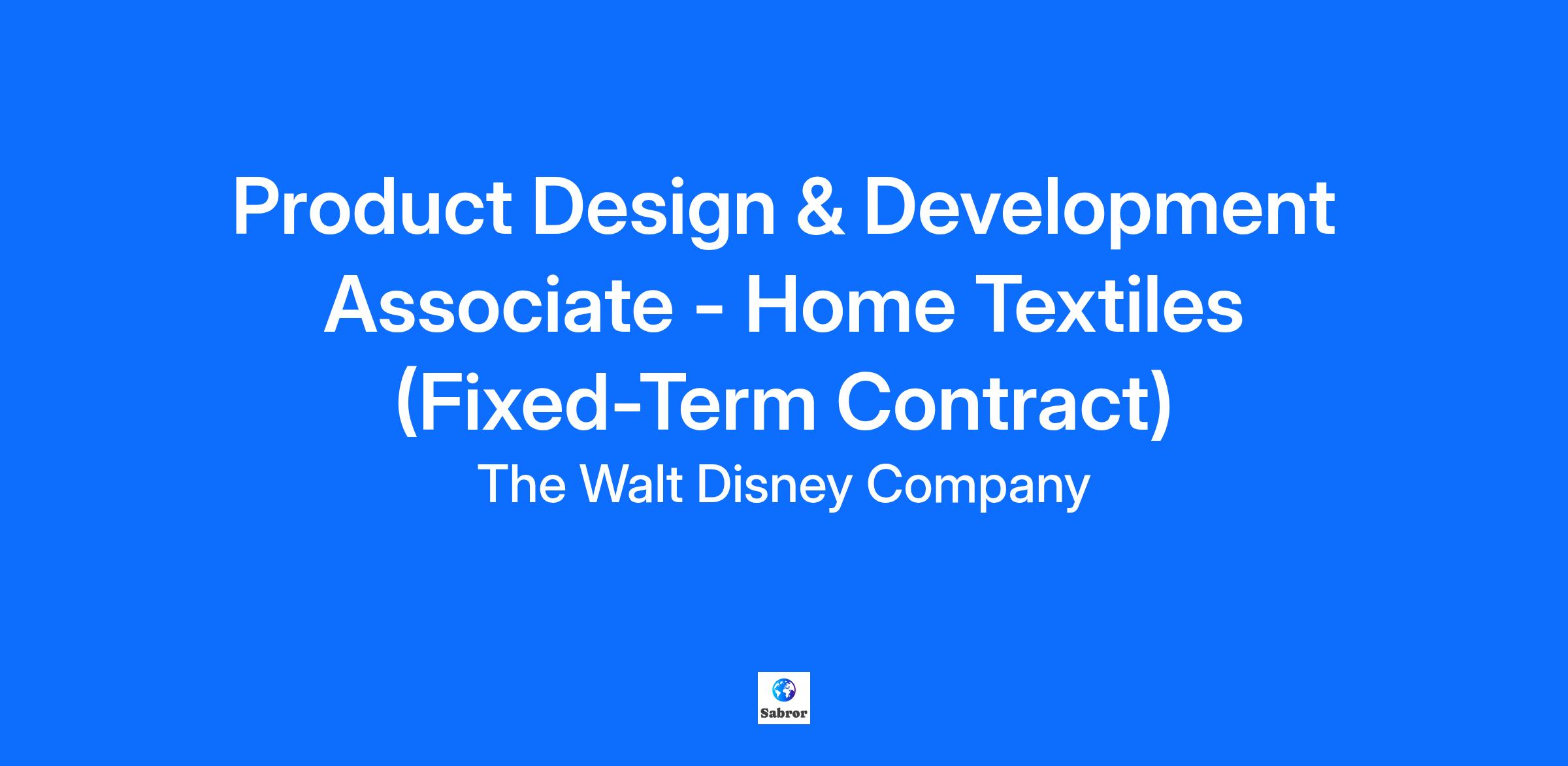 Product Design & Development Associate - Home Textiles (Fixed-Term Contract)

The Walt Disney Company

Sabror